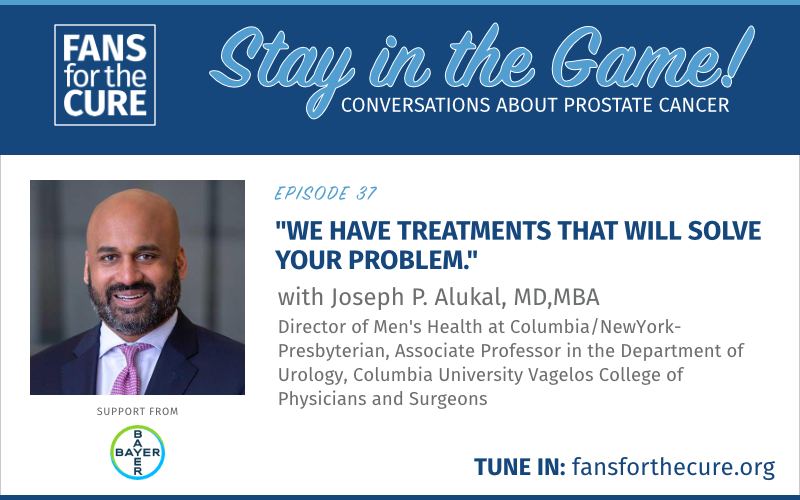 FANS for the CURE

Stay in the Game!
CONVERSATIONS ABOUT PROSTATE CANCER

EPISODE 37

"WE HAVE TREATMENTS THAT WILL SOLVE YOUR PROBLEM."

with Joseph P. Alukal, MD,MBA

Director of Men's Health at Columbia/NewYork-Presbyterian, Associate Professor in the Department of Urology, Columbia University Vagelos College of Physicians and Surgeons

SUPPORT FROM

BAYER BAYER

TUNE IN: fansforthecure.org